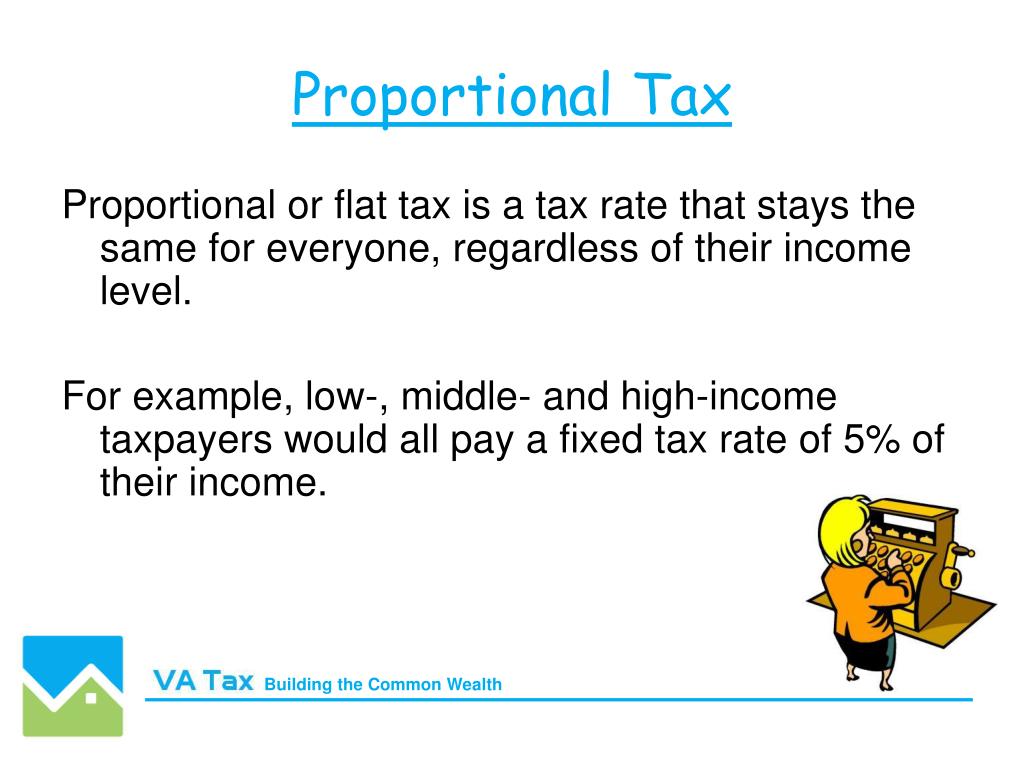 Proportional Tax

Proportional or flat tax is a tax rate that stays the same for everyone, regardless of their income level.

For example, low-, middle- and high-income taxpayers would all pay a fixed tax rate of 5% of their income.

VA Tax Building the Common Wealth